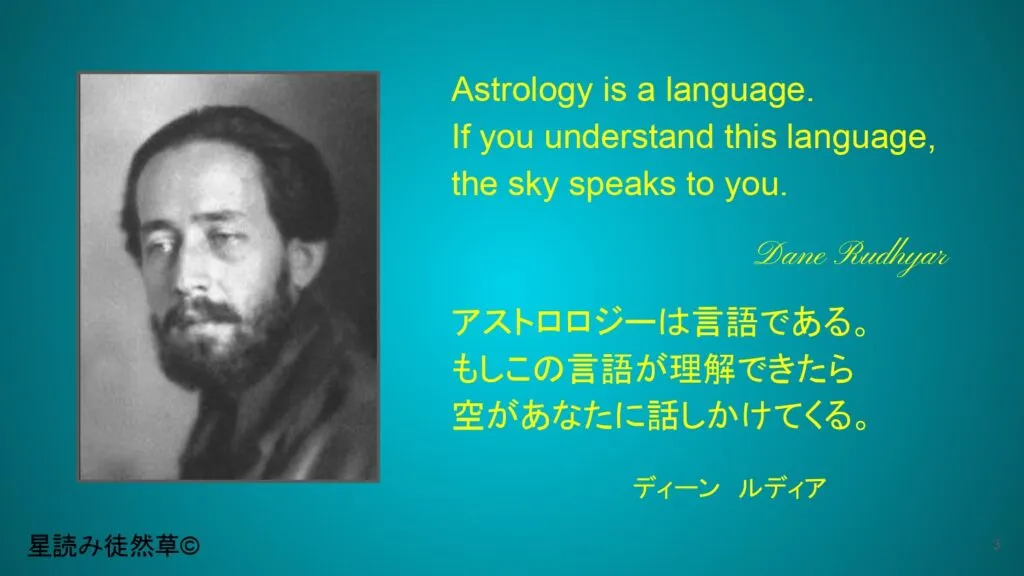 Astrology is a language.
If you understand this language,
the sky speaks to you.

Dane Rudhyar

アストロロジーは言語である。
もしこの言語が理解できたら
空があなたに話しかけてくる。

ディーン　ルディア

星読み徒然草©

3